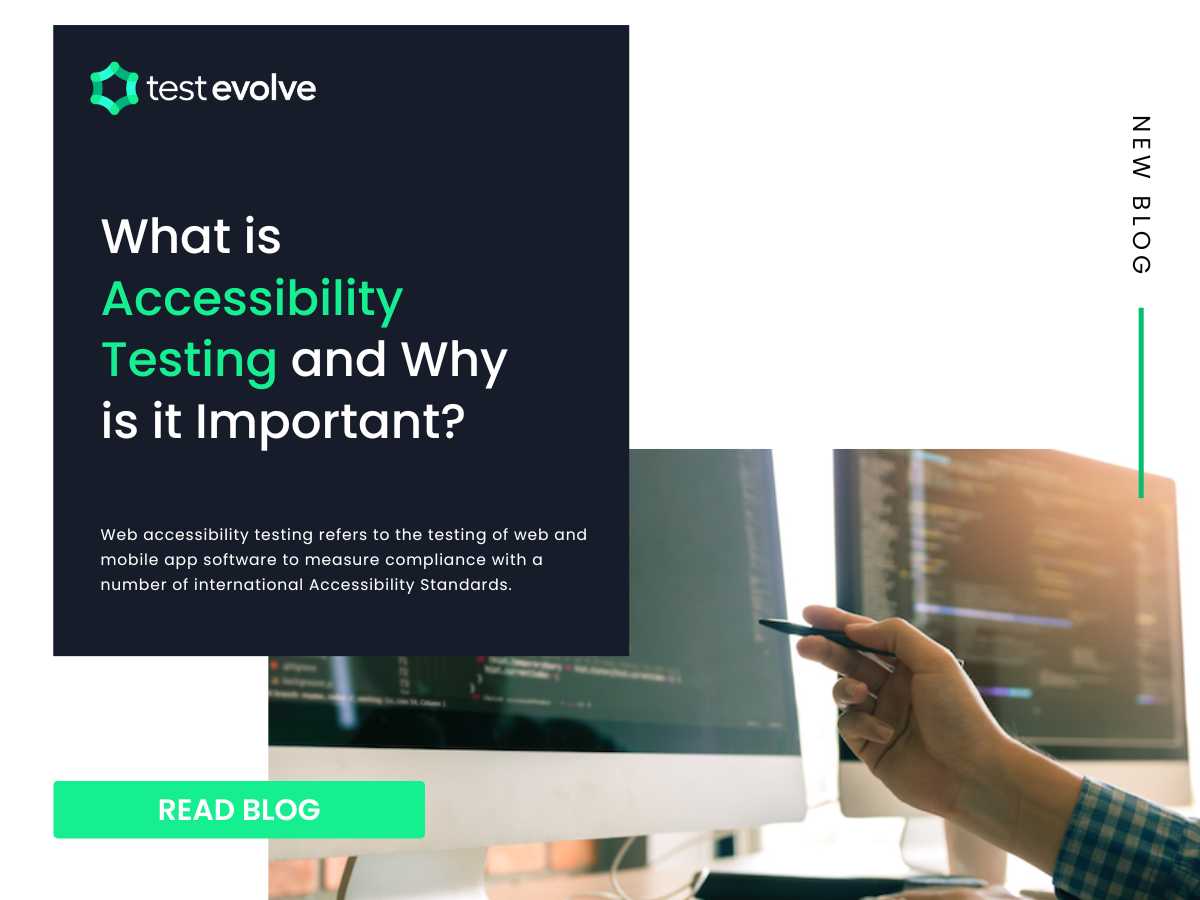 test evolve

What is Accessibility Testing and Why is it Important?

Web accessibility testing refers to the testing of web and mobile app software to measure compliance with a number of international Accessibility Standards.

READ BLOG

NEW BLOG